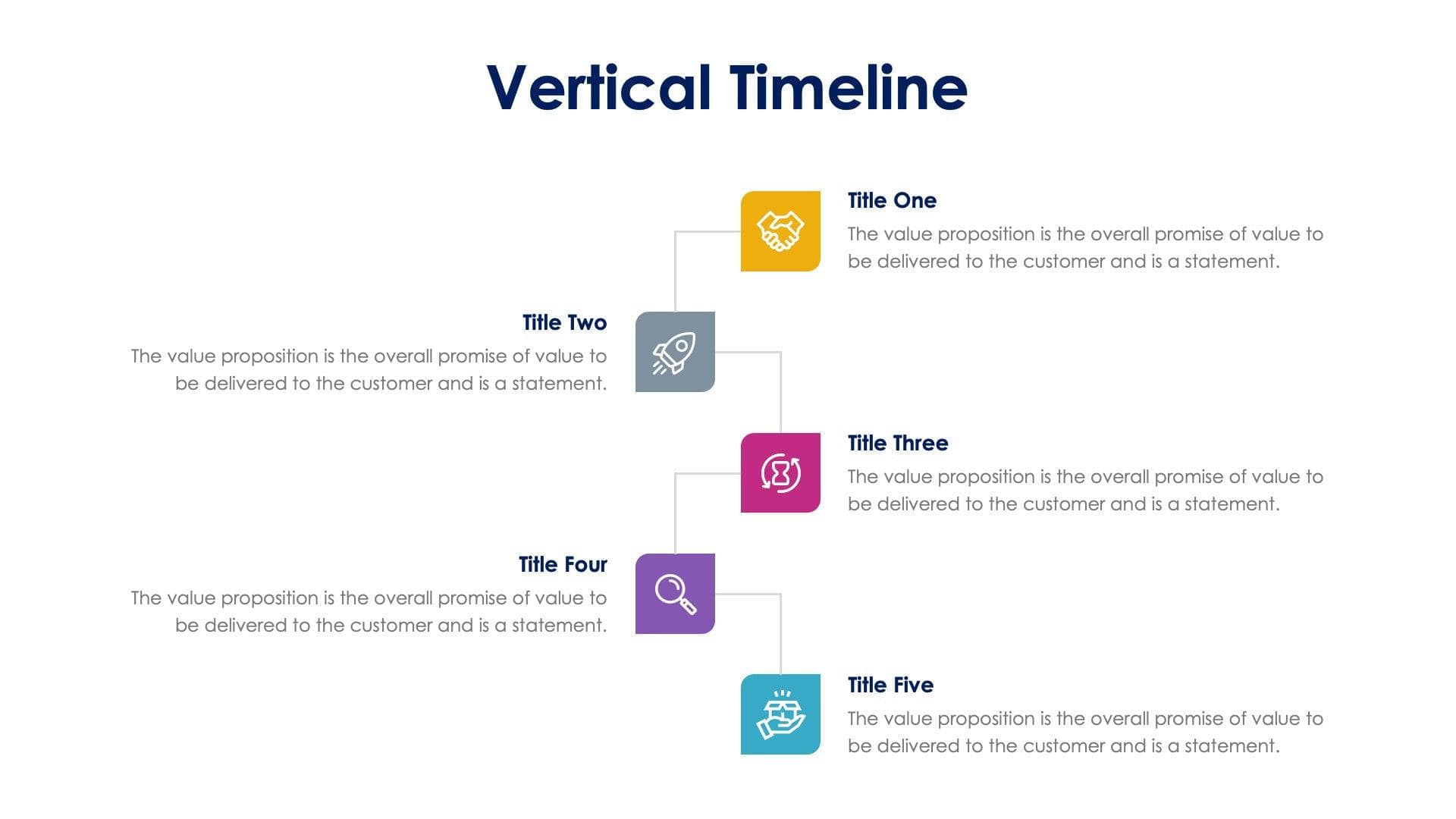 Vertical Timeline

Title One
The value proposition is the overall promise of value to be delivered to the customer and is a statement.

Title Two
The value proposition is the overall promise of value to be delivered to the customer and is a statement.

Title Three
The value proposition is the overall promise of value to be delivered to the customer and is a statement.

Title Four
The value proposition is the overall promise of value to be delivered to the customer and is a statement.

Title Five
The value proposition is the overall promise of value to be delivered to the customer and is a statement.